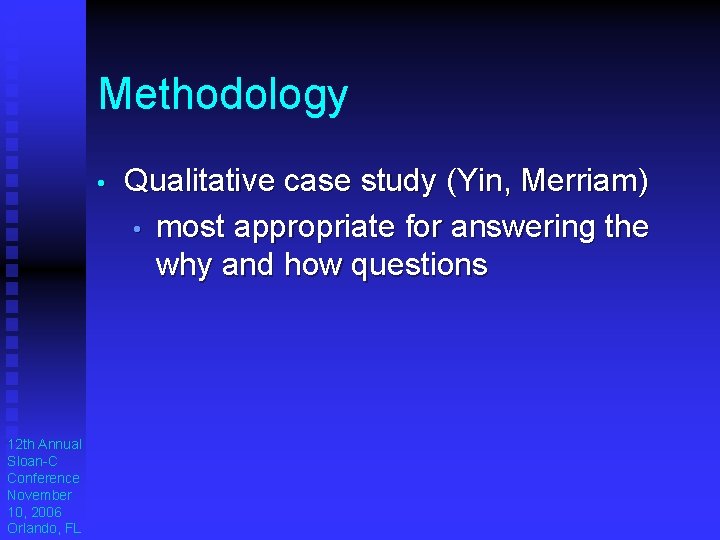 Methodology

• Qualitative case study (Yin, Merriam)
  • most appropriate for answering the why and how questions

12th Annual Sloan-C Conference November 10, 2006 Orlando, FL